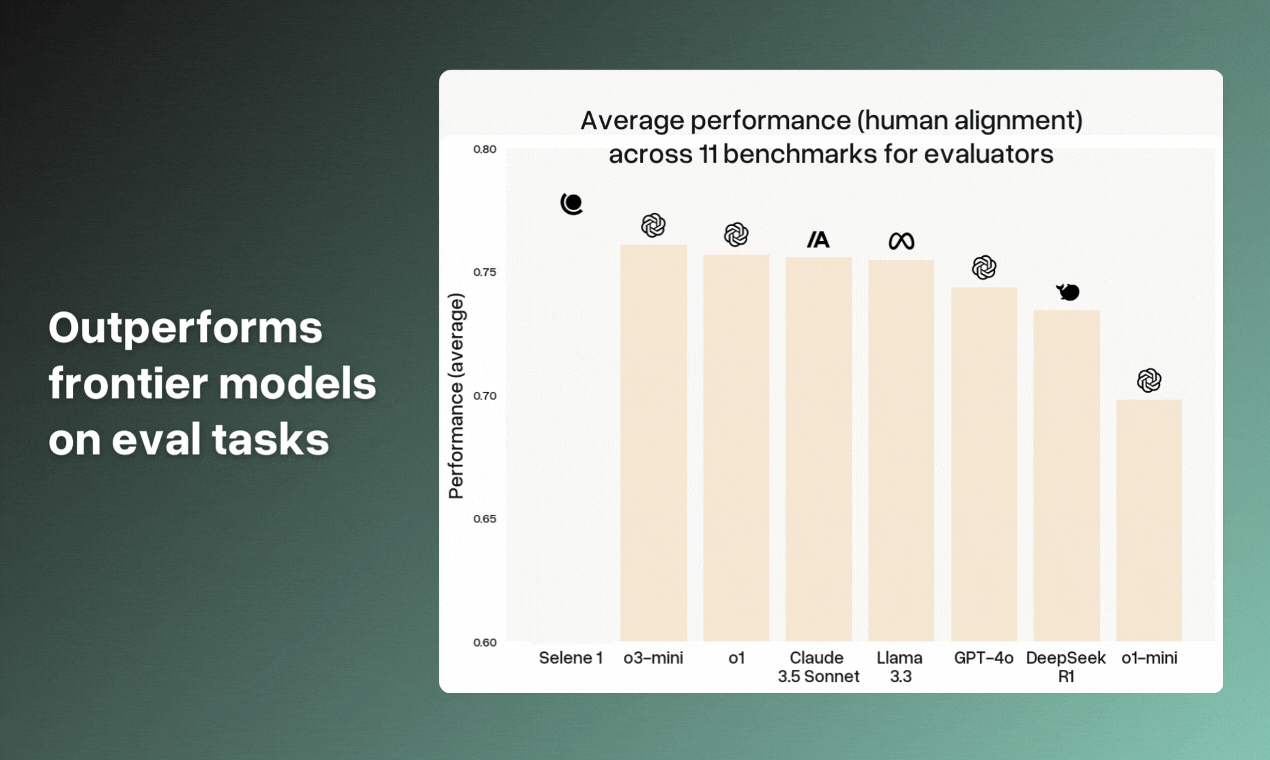 Outperforms frontier models on eval tasks

Average performance (human alignment) across 11 benchmarks for evaluators

Performance (average)

0.80
0.75
0.70
0.65
0.60

Selene 1
o3-mini
o1
Claude 3.5 Sonnet
Llama 3.3
GPT-4o
DeepSeek R1
o1-mini